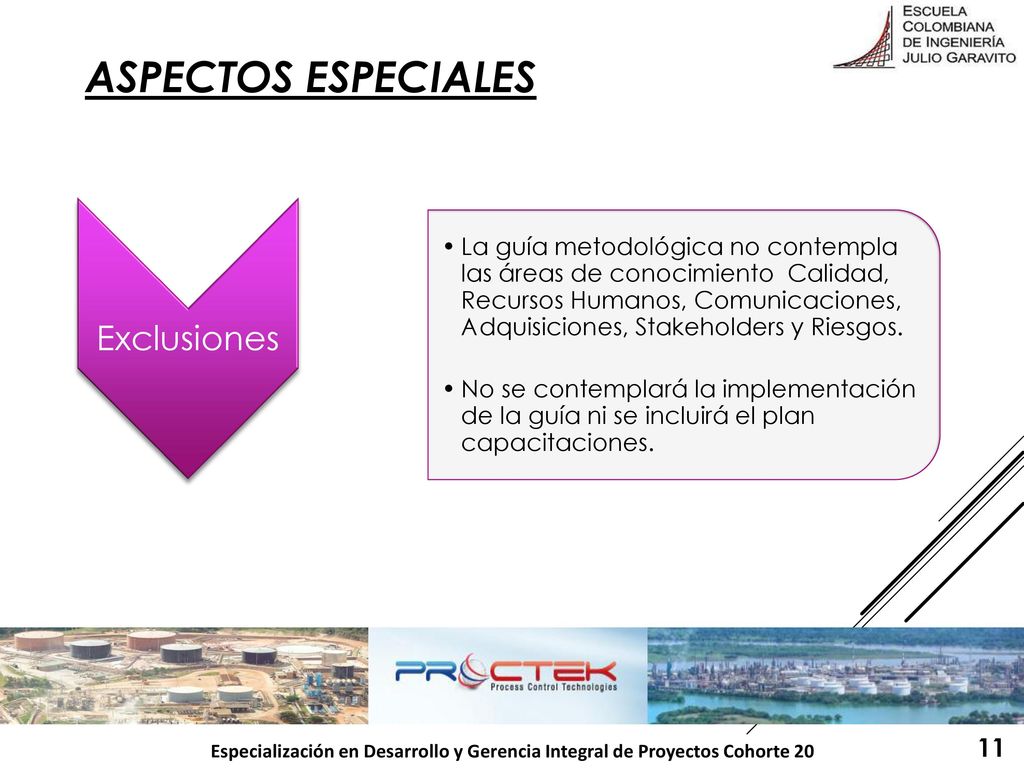 ESCUELA
COLOMBIANA
DE INGENIERÍA
JULIO GARAVITO

ASPECTOS ESPECIALES

Exclusiones

• La guía metodológica no contempla las áreas de conocimiento Calidad, Recursos Humanos, Comunicaciones, Adquisiciones, Stakeholders y Riesgos.

• No se contemplará la implementación de la guía ni se incluirá el plan capacitaciones.

PROCTEK
Process Control Technologies

Especialización en Desarrollo y Gerencia Integral de Proyectos Cohorte 20

11